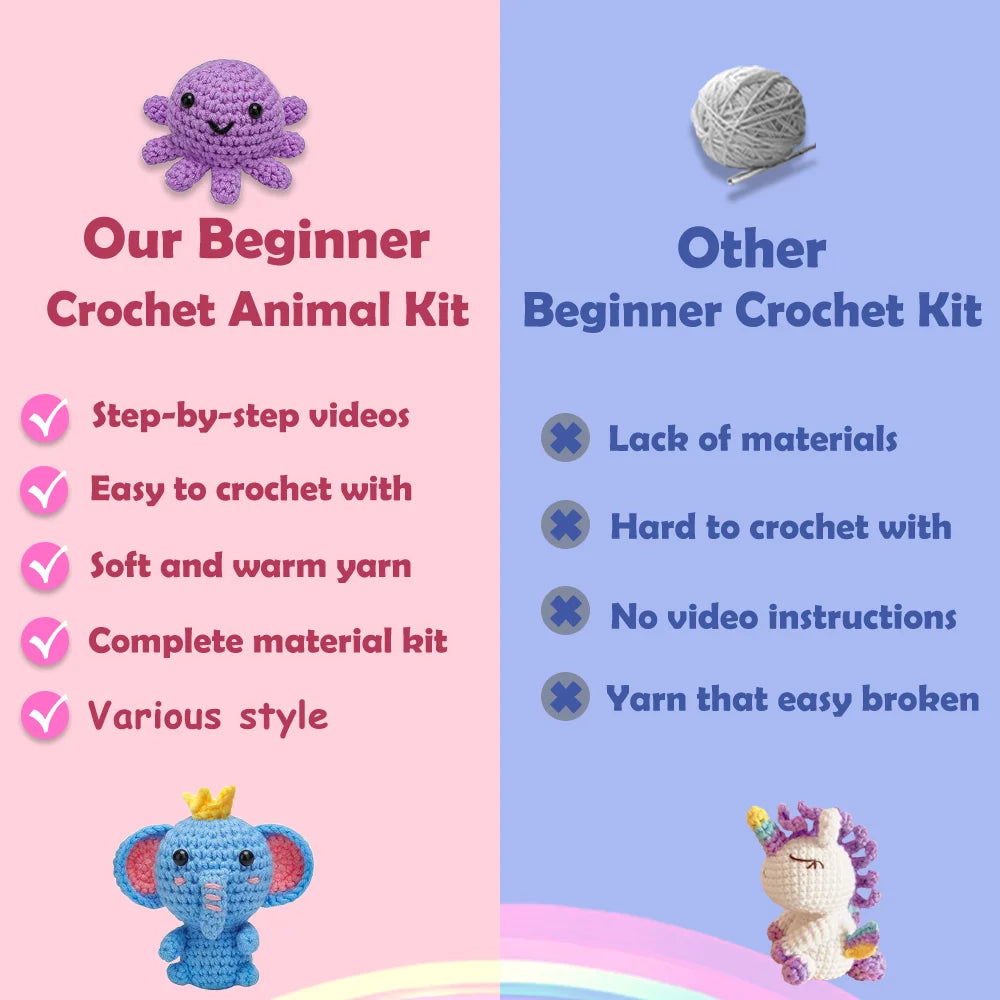 Our Beginner
Crochet Animal Kit

Step-by-step videos

Easy to crochet with

Soft and warm yarn

Complete material kit

Various style

Other
Beginner Crochet Kit

Lack of materials

Hard to crochet with

No video instructions

Yarn that easy broken